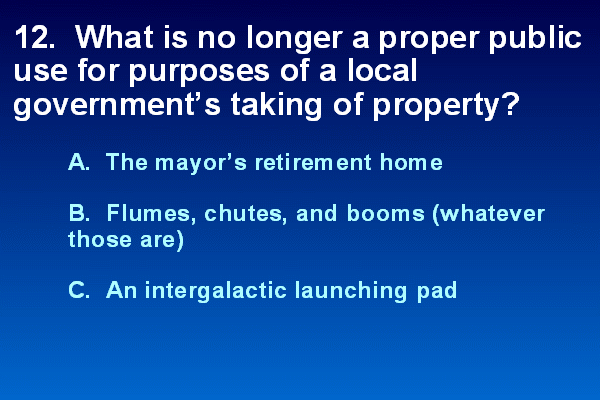 12. What is no longer a proper public use for purposes of a local government's taking of property?

A. The mayor's retirement home

B. Flumes, chutes, and booms (whatever those are)

C. An intergalactic launching pad